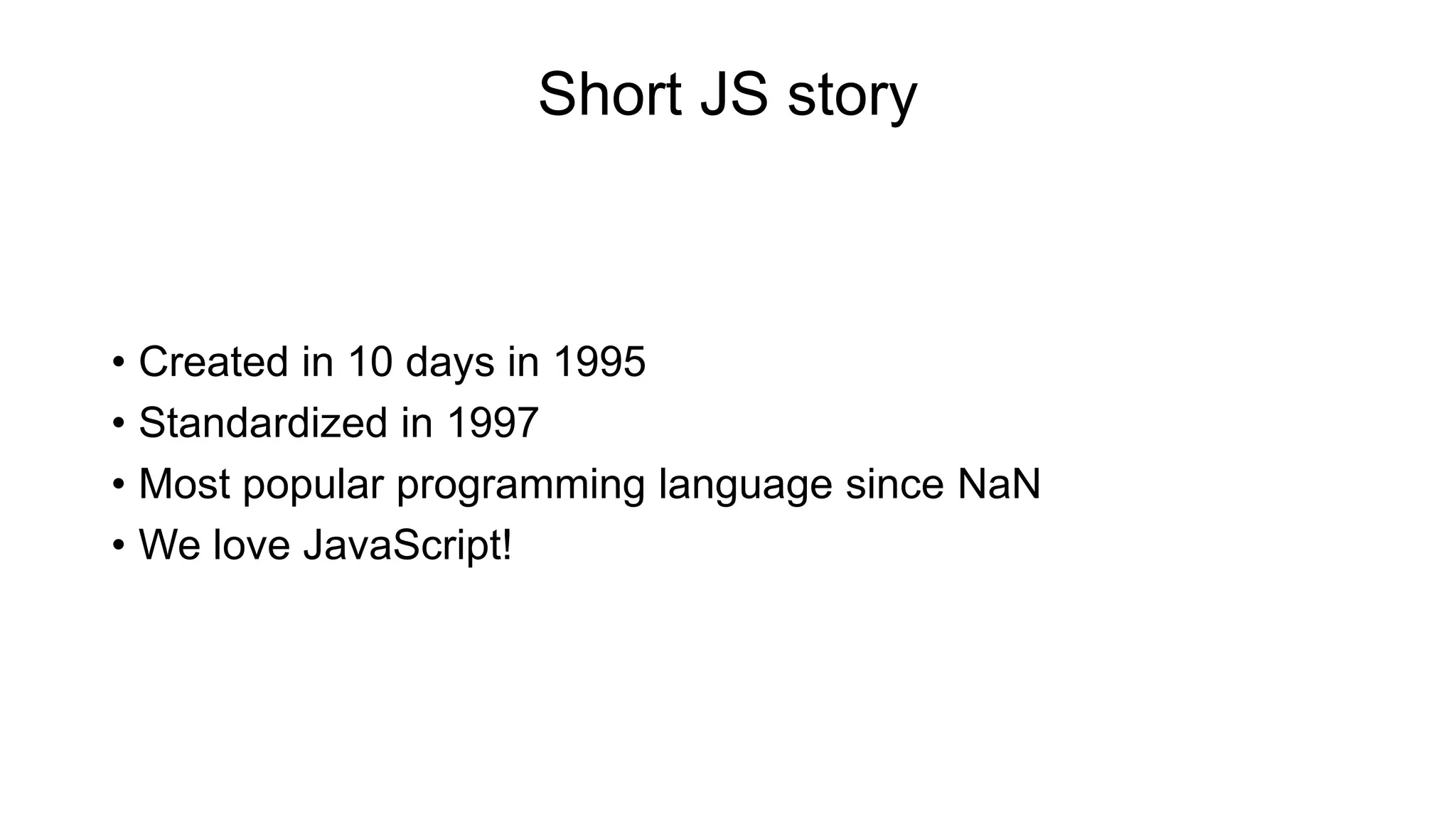 Short JS story

• Created in 10 days in 1995
• Standardized in 1997
• Most popular programming language since NaN
• We love JavaScript!